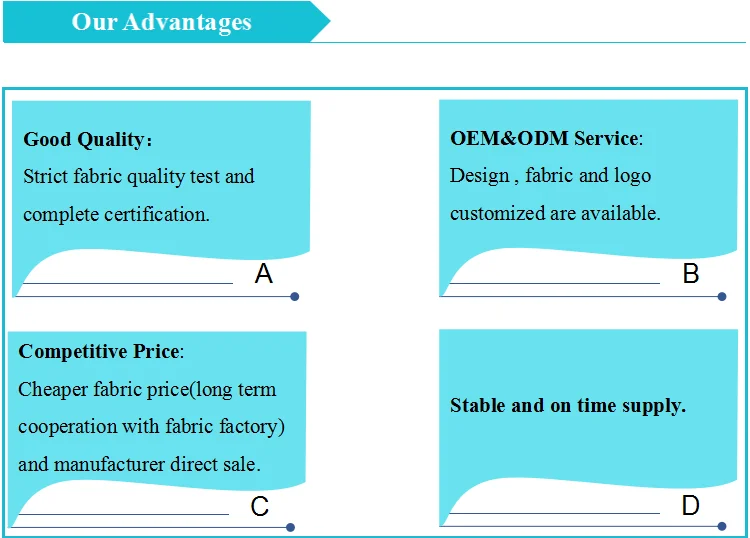 Our Advantages

Good Quality：
Strict fabric quality test and complete certification.

A

OEM&ODM Service:
Design , fabric and logo customized are available.

B

Competitive Price:
Cheaper fabric price(long term cooperation with fabric factory) and manufacturer direct sale.

C

Stable and on time supply.

D